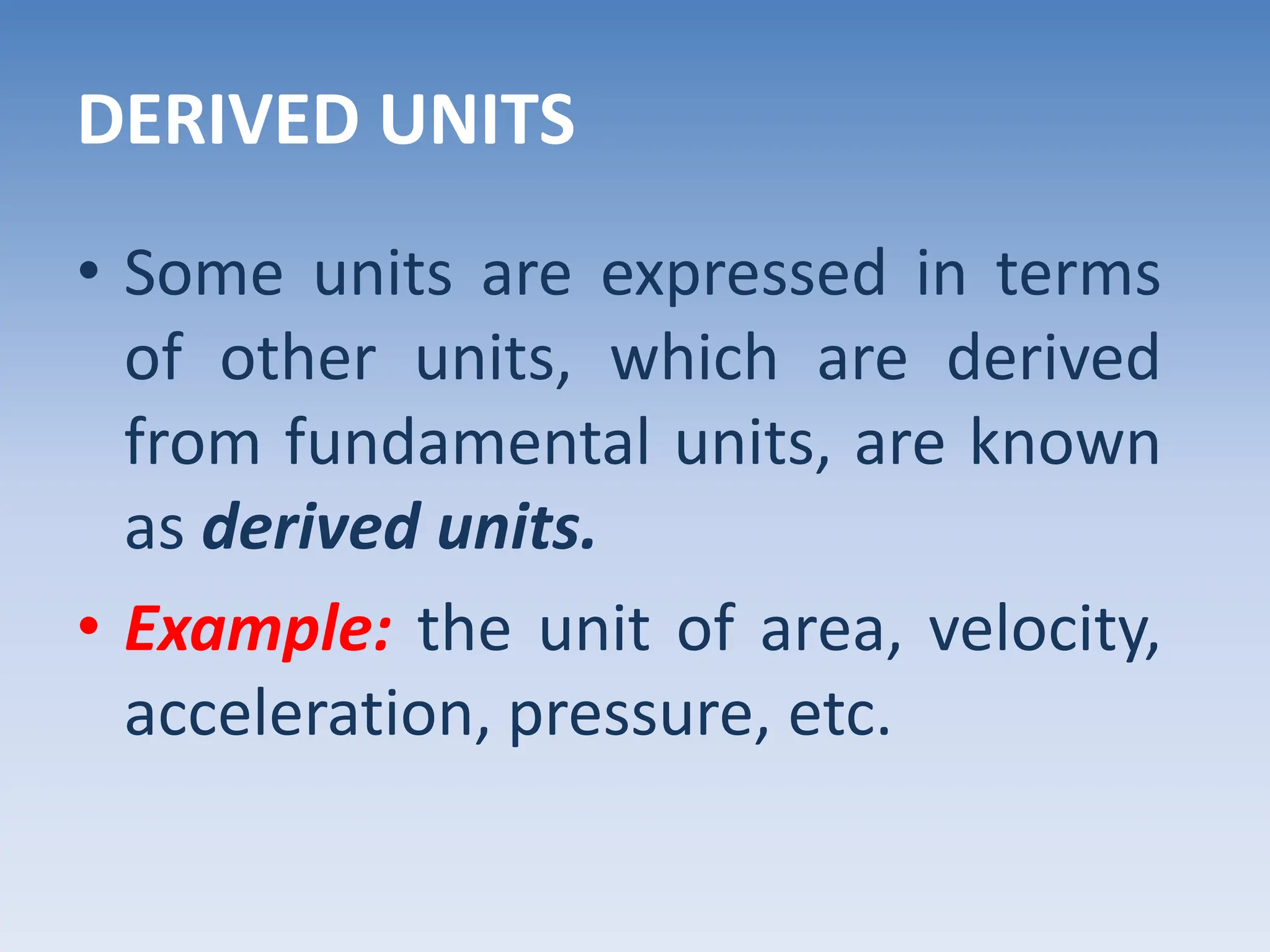 DERIVED UNITS

• Some units are expressed in terms of other units, which are derived from fundamental units, are known as derived units.

• Example: the unit of area, velocity, acceleration, pressure, etc.